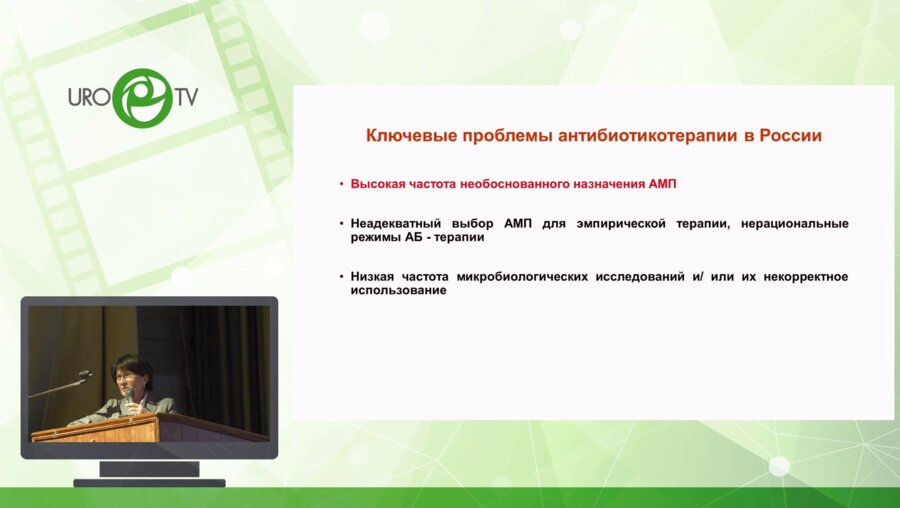 URO TV

Ключевые проблемы антибиотикотерапии в России

• Высокая частота необоснованного назначения АМП

• Неадекватный выбор АМП для эмпирической терапии, нерациональные режимы АБ - терапии

• Низкая частота микробиологических исследований и/ или их некорректное использование